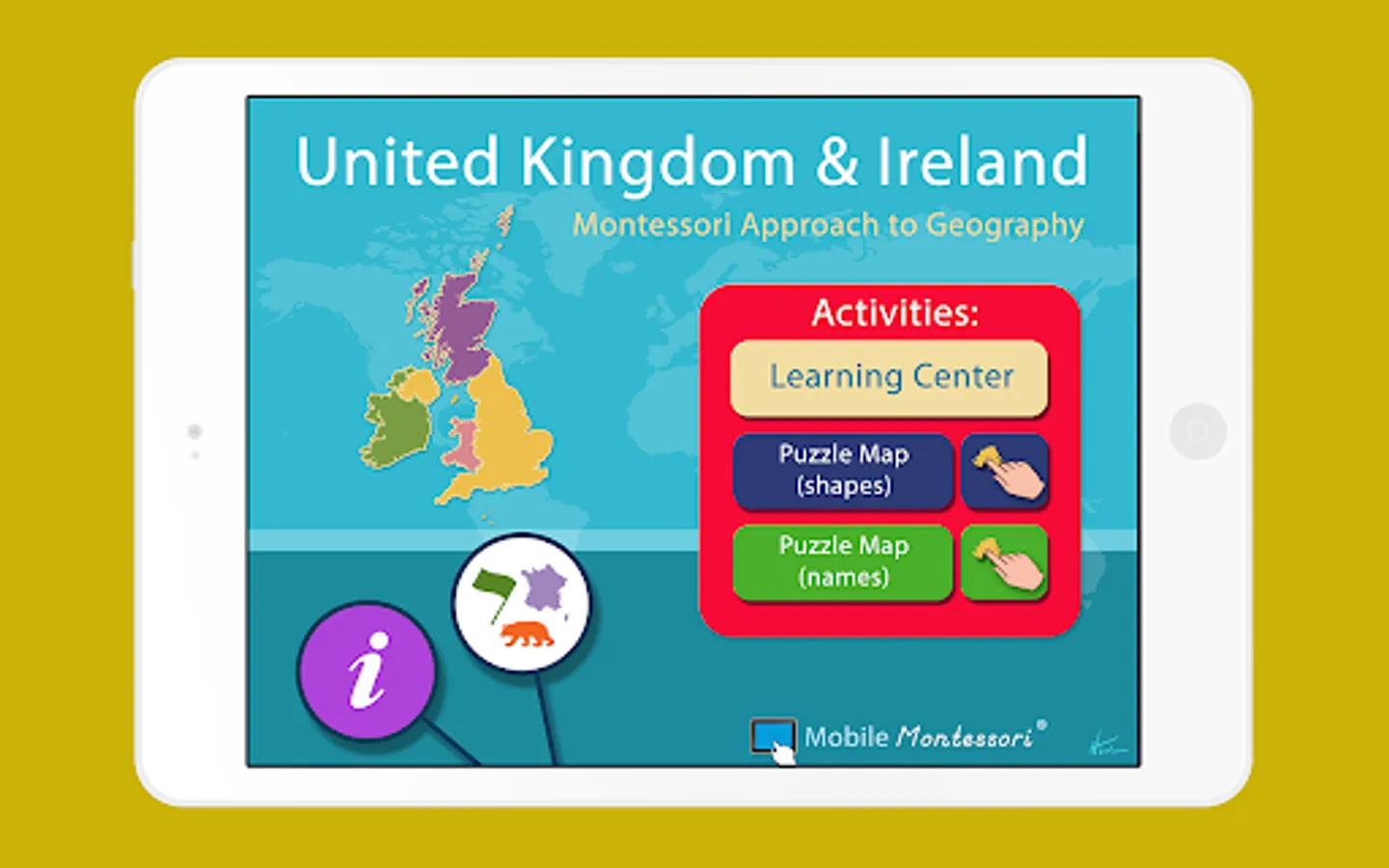 United Kingdom & Ireland

Montessori Approach to Geography

Activities:

Learning Center

Puzzle Map (shapes)

Puzzle Map (names)

i

Mobile Montessori®